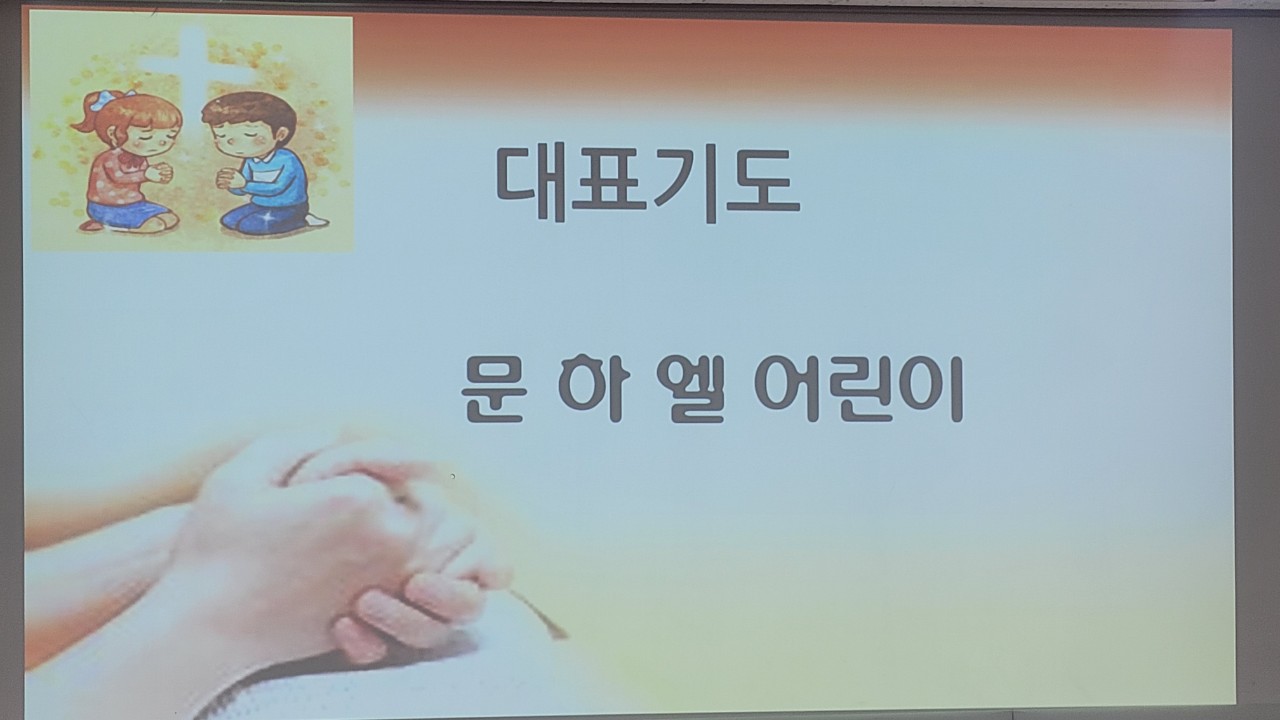 대표기도

문 하 엘 어린이